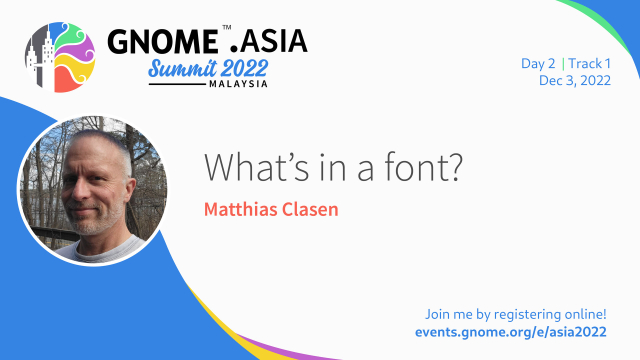 GNOME™.ASIA
Summit 2022
MALAYSIA

Day 2 | Track 1
Dec 3, 2022

What's in a font?

Matthias Clasen

Join me by registering online!
events.gnome.org/e/asia2022